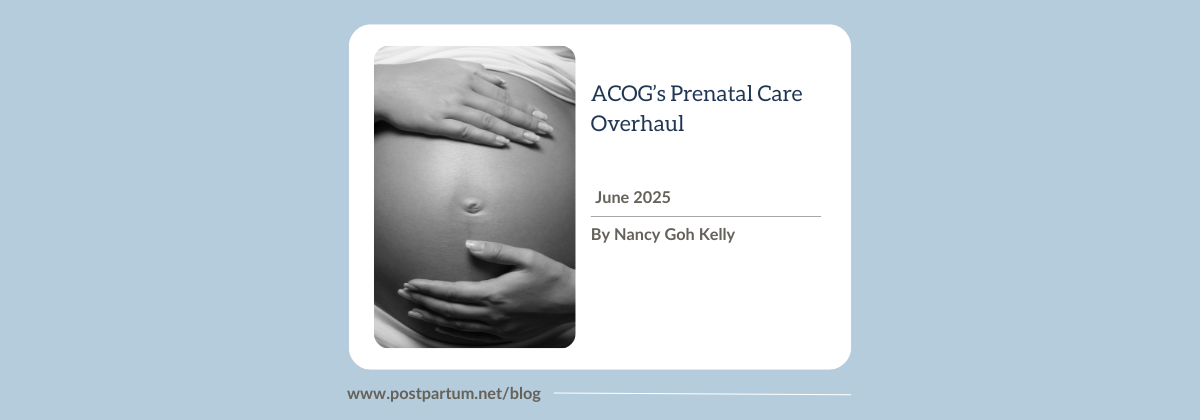 ACOG's Prenatal Care Overhaul

June 2025

By Nancy Goh Kelly

www.postpartum.net/blog